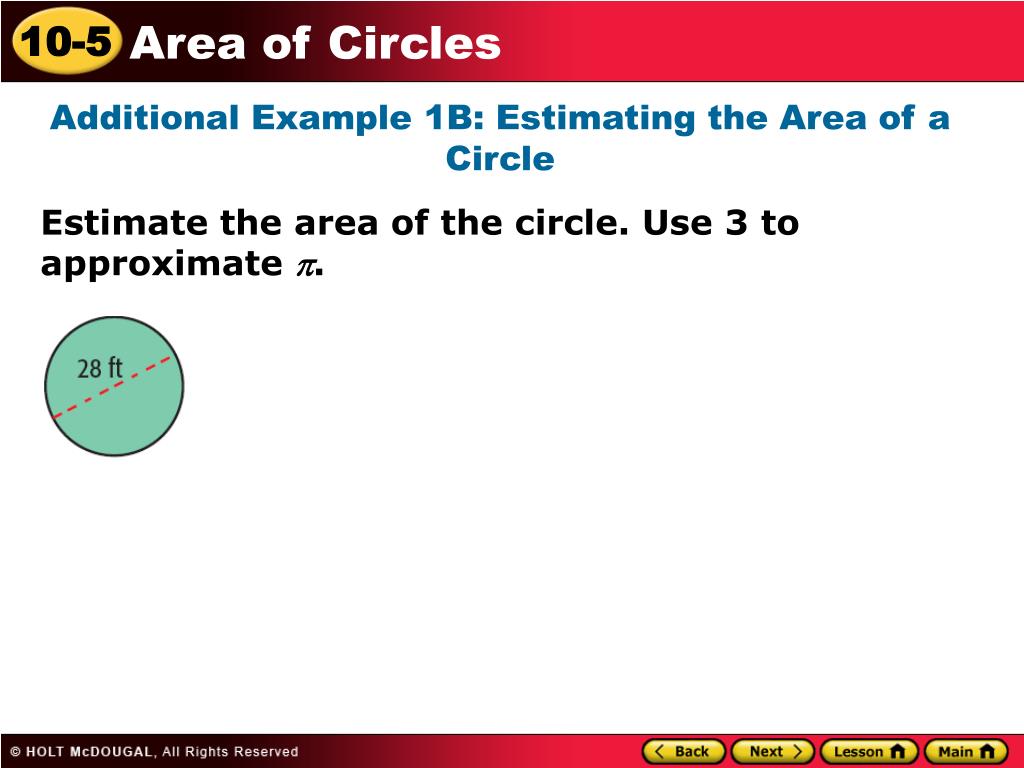 10-5 Area of Circles

Additional Example 1B: Estimating the Area of a Circle

Estimate the area of the circle. Use 3 to approximate $\pi$.

28 ft

© HOLT McDOUGAL, All Rights Reserved

Back Next Lesson Main